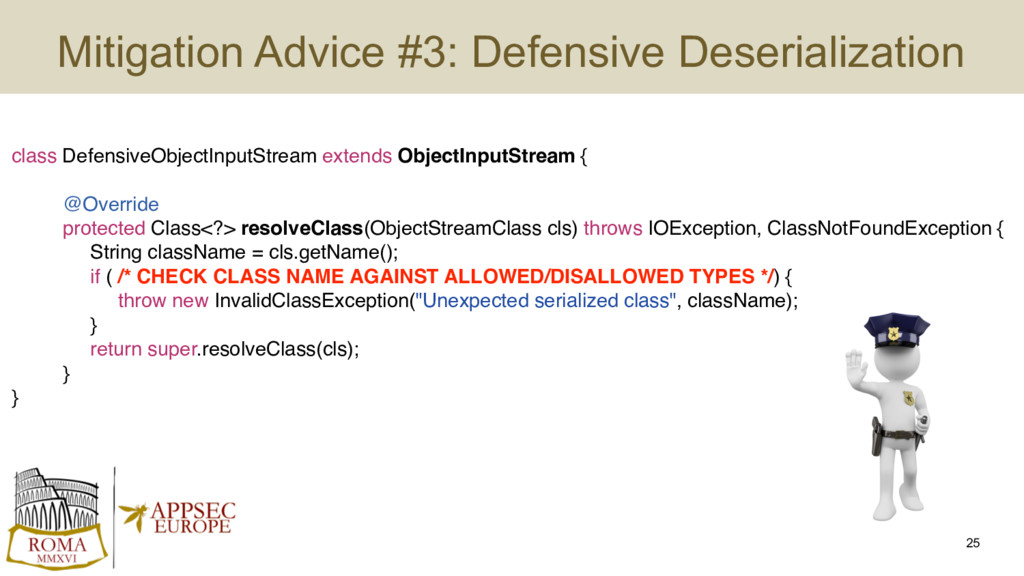 Mitigation Advice #3: Defensive Deserialization

class DefensiveObjectInputStream extends ObjectInputStream {

@Override
protected Class<?> resolveClass(ObjectStreamClass cls) throws IOException, ClassNotFoundException {
String className = cls.getName();
if ( /* CHECK CLASS NAME AGAINST ALLOWED/DISALLOWED TYPES */) {
throw new InvalidClassException("Unexpected serialized class", className);
}
return super.resolveClass(cls);
}
}

ROMA
MMXVI

APPSEC
EUROPE

25